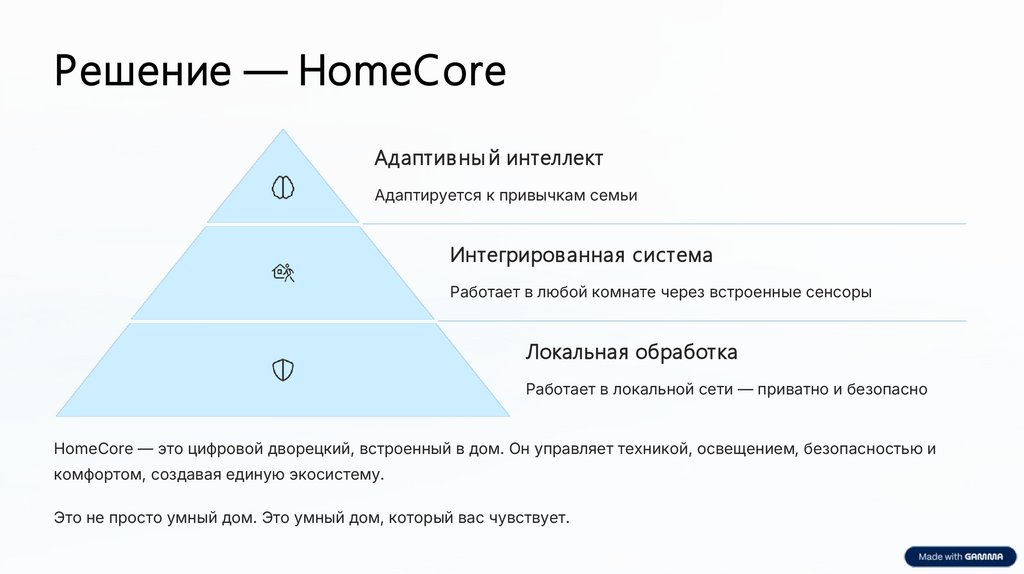 Решение — HomeCore

Адаптивный интеллект

Адаптируется к привычкам семьи

Интегрированная система

Работает в любой комнате через встроенные сенсоры

Локальная обработка

Работает в локальной сети — приватно и безопасно

HomeCore — это цифровой дворецкий, встроенный в дом. Он управляет техникой, освещением, безопасностью и комфортом, создавая единую экосистему.

Это не просто умный дом. Это умный дом, который вас чувствует.

Made with GAMMA